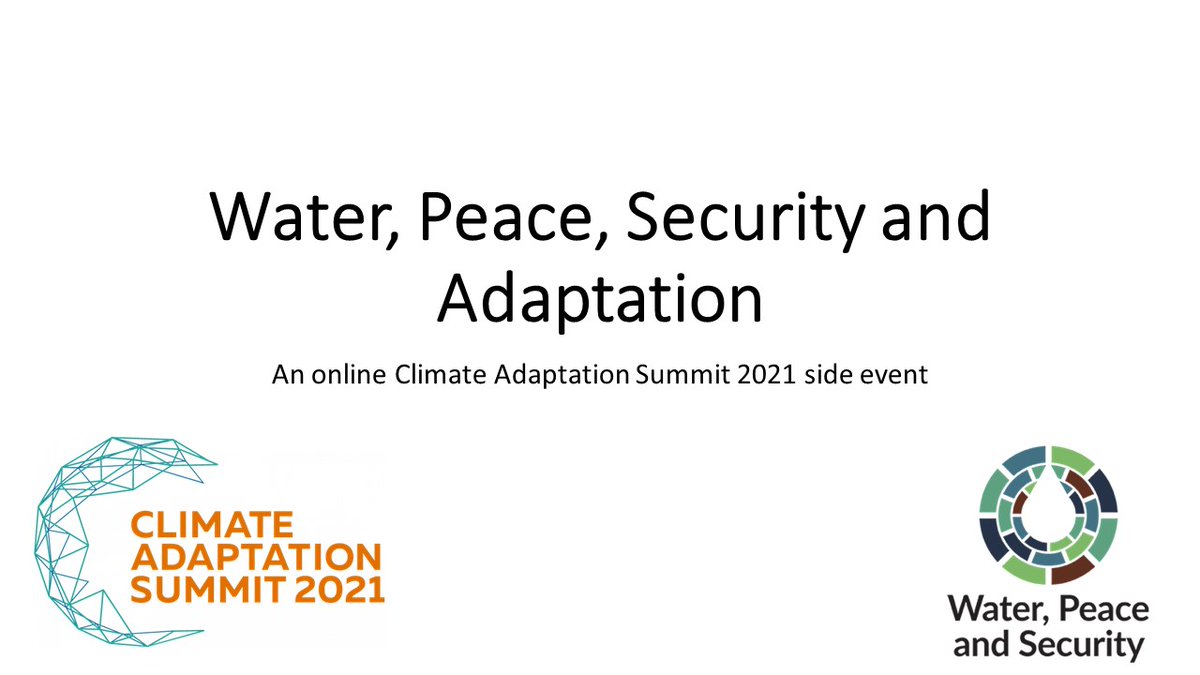 Water, Peace, Security and Adaptation

An online Climate Adaptation Summit 2021 side event

CLIMATE ADAPTATION SUMMIT 2021

Water, Peace and Security